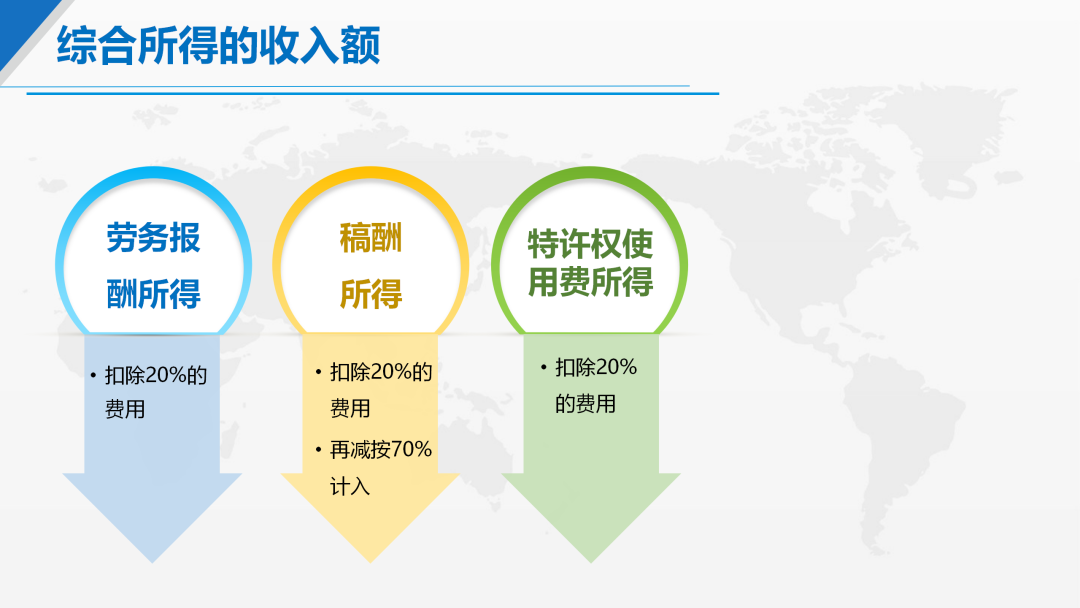 综合所得的收入额

劳务报酬所得

• 扣除20%的费用

稿酬所得

• 扣除20%的费用
• 再减按70%计入

特许权使用费所得

• 扣除20%的费用